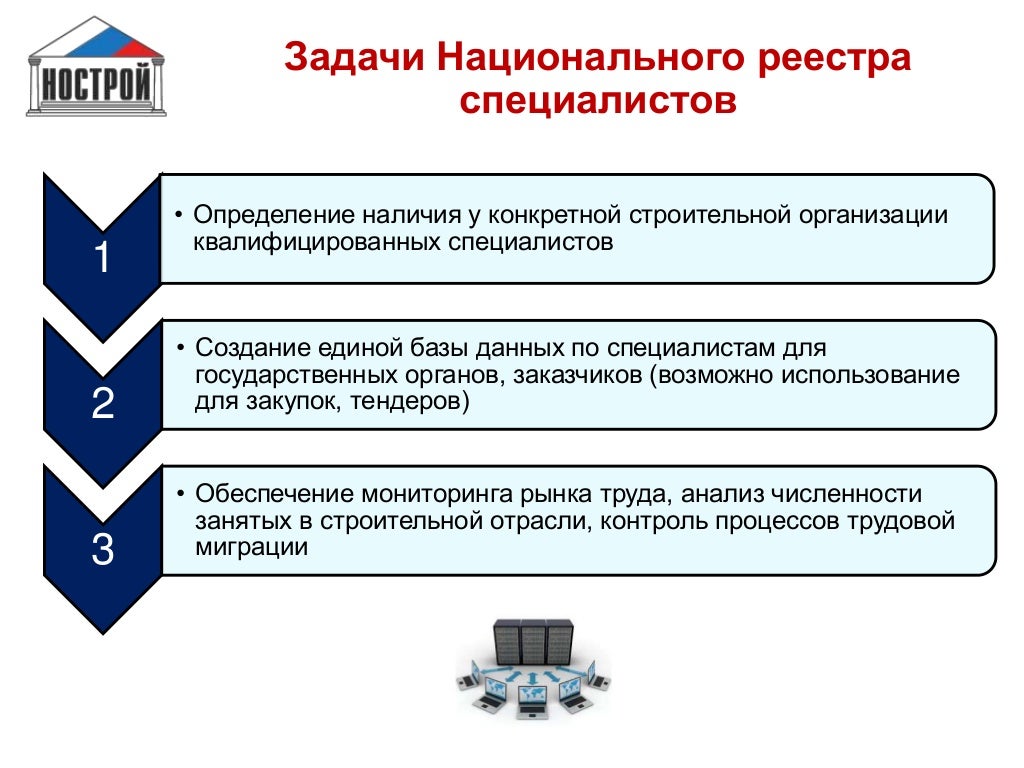 НОСТРОЙ

Задачи Национального реестра специалистов

1

• Определение наличия у конкретной строительной организации квалифицированных специалистов

2

• Создание единой базы данных по специалистам для государственных органов, заказчиков (возможно использование для закупок, тендеров)

3

• Обеспечение мониторинга рынка труда, анализ численности занятых в строительной отрасли, контроль процессов трудовой миграции